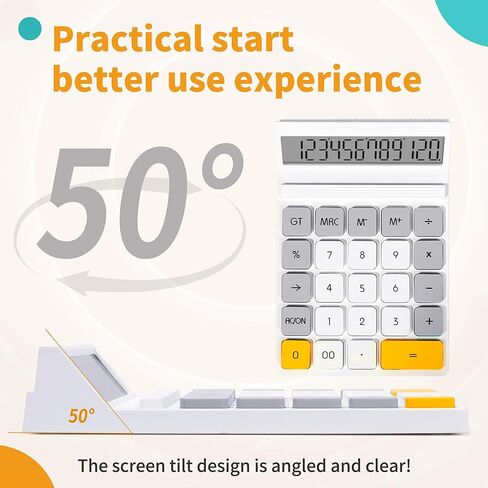 Practical start
better use experience

50°

123456789120.

GT MRC M- M+ ÷
% 7 8 9 ×
→ 4 5 6 −
AC/ON 1 2 3 +
0 00 · =

50°

The screen tilt design is angled and clear!